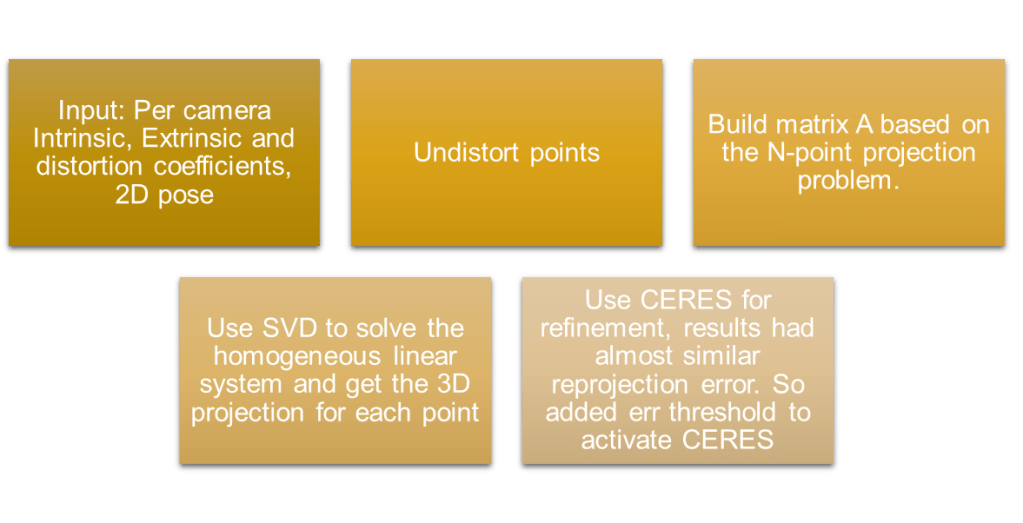 Input: Per camera Intrinsic, Extrinsic and distortion coefficients, 2D pose

Undistort points

Build matrix A based on the N-point projection problem.

Use SVD to solve the homogeneous linear system and get the 3D projection for each point

Use CERES for refinement, results had almost similar reprojection error. So added err threshold to activate CERES